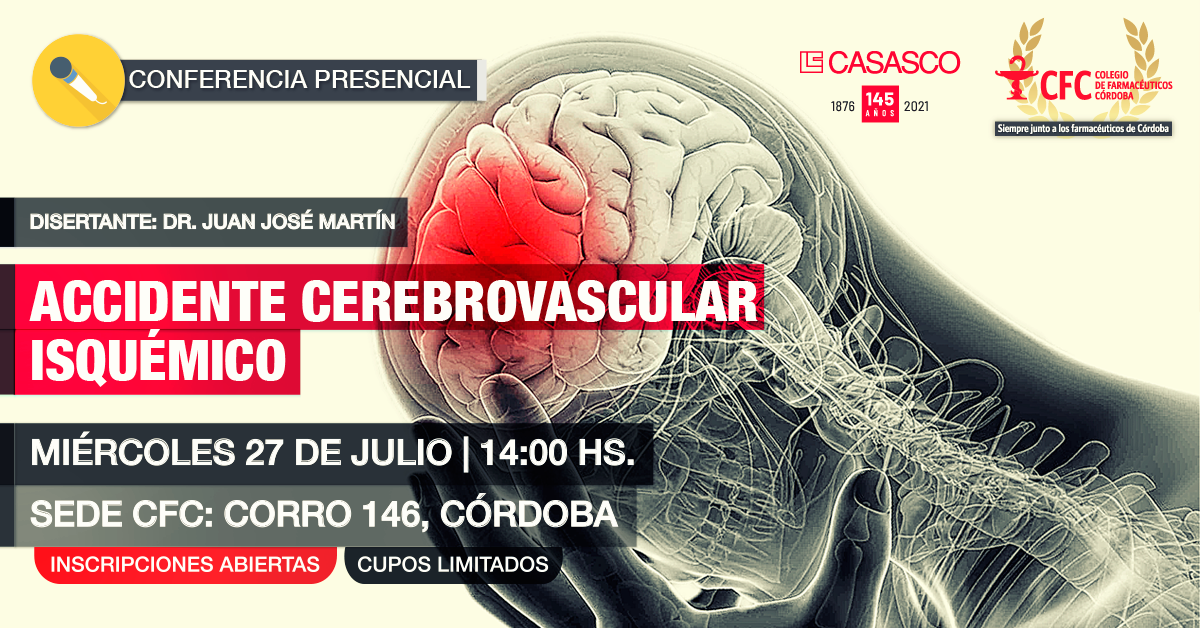 CONFERENCIA PRESENCIAL

CASASCO
1876 145 AÑOS 2021

CFC COLEGIO DE FARMACÉUTICOS CÓRDOBA
Siempre junto a los farmacéuticos de Córdoba

DISERTANTE: DR. JUAN JOSÉ MARTÍN

ACCIDENTE CEREBROVASCULAR ISQUÉMICO

MIÉRCOLES 27 DE JULIO | 14:00 HS.

SEDE CFC: CORRO 146, CÓRDOBA

INSCRIPCIONES ABIERTAS

CUPOS LIMITADOS